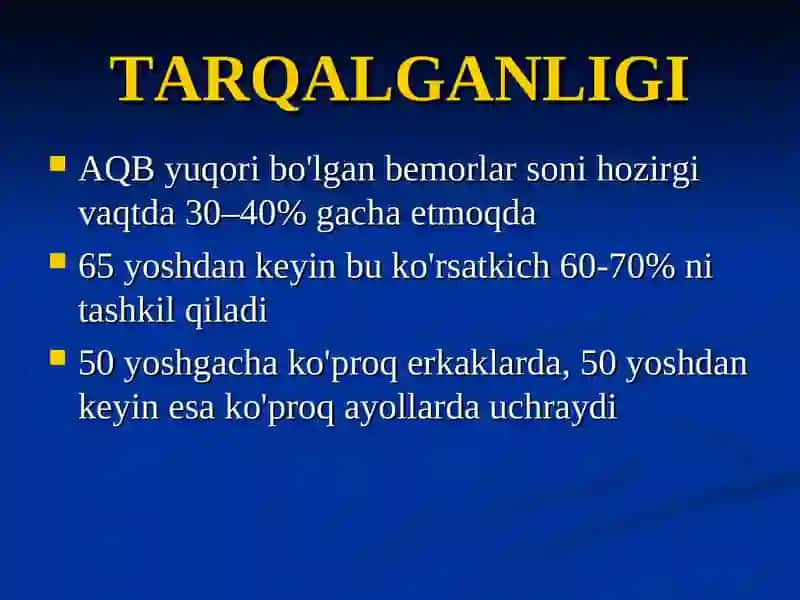 TARQALGANLIGI

- AQB yuqori bo'lgan bemorlar soni hozirgi vaqtda 30–40% gacha etmoqda
- 65 yoshdan keyin bu ko'rsatkich 60-70% ni tashkil qiladi
- 50 yoshgacha ko'proq erkaklarda, 50 yoshdan keyin esa ko'proq ayollarda uchraydi